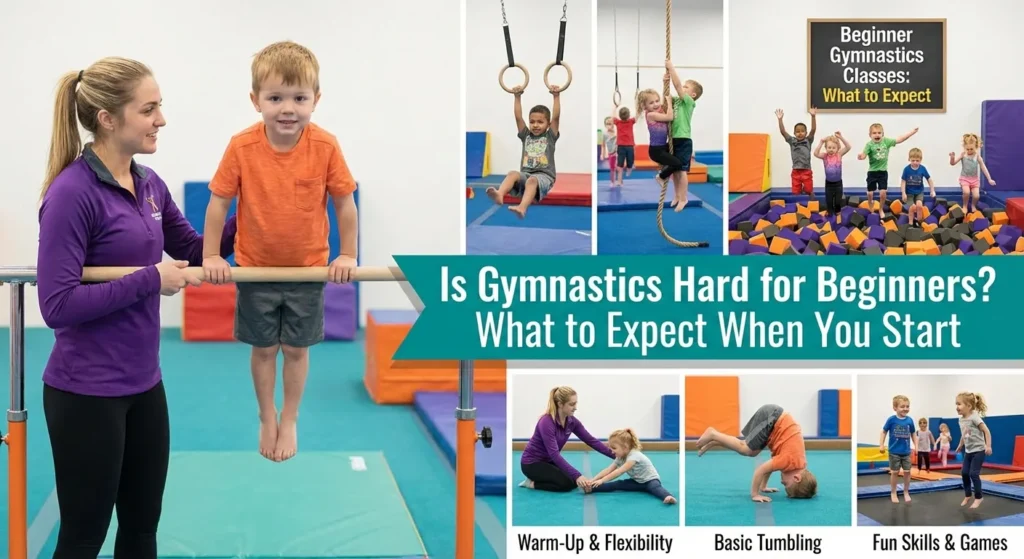 Beginner Gymnastics Classes: What to Expect

Is Gymnastics Hard for Beginners? What to Expect When You Start

Warm-Up & Flexibility

Basic Tumbling

Fun Skills & Games